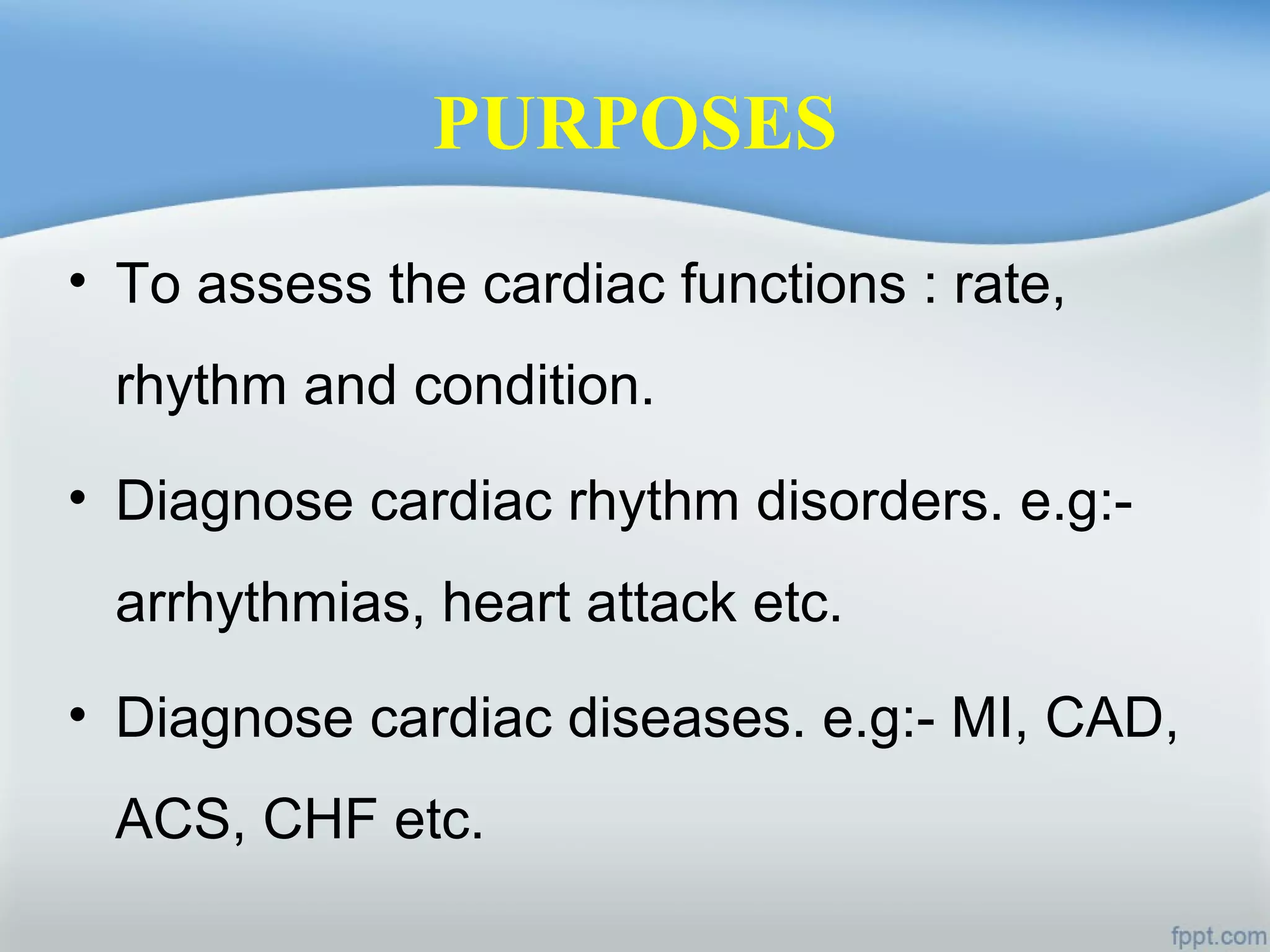 PURPOSES

• To assess the cardiac functions : rate, rhythm and condition.

• Diagnose cardiac rhythm disorders. e.g:- arrhythmias, heart attack etc.

• Diagnose cardiac diseases. e.g:- MI, CAD, ACS, CHF etc.

fppt.com